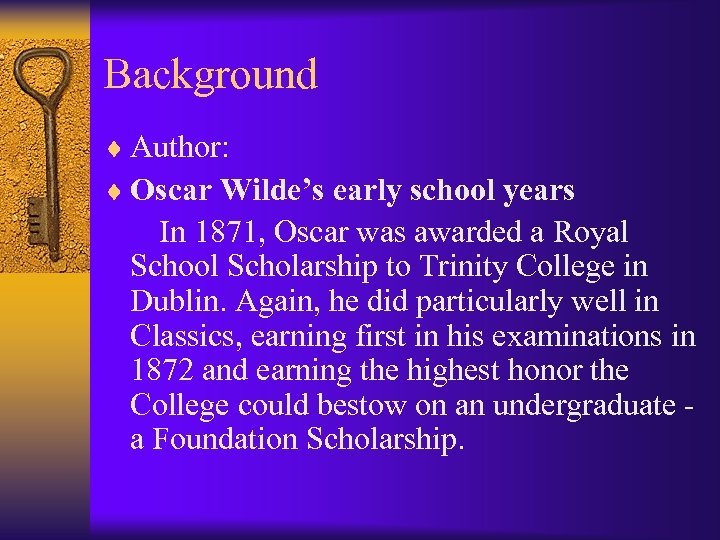 Background

♦ Author:

♦ Oscar Wilde's early school years

In 1871, Oscar was awarded a Royal School Scholarship to Trinity College in Dublin. Again, he did particularly well in Classics, earning first in his examinations in 1872 and earning the highest honor the College could bestow on an undergraduate - a Foundation Scholarship.